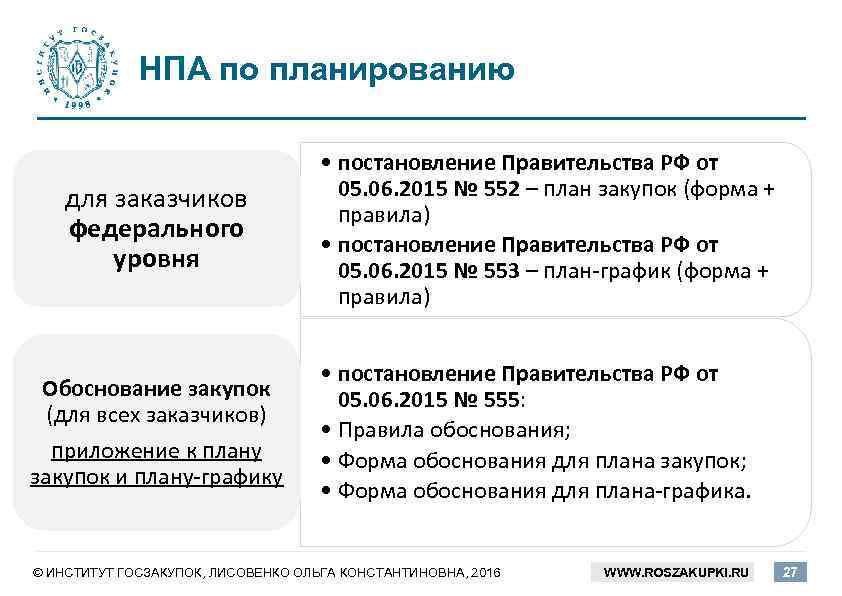 ИНСТИТУТ ГОСЗАКУПОК 1998

НПА по планированию

для заказчиков федерального уровня

• постановление Правительства РФ от 05.06.2015 № 552 – план закупок (форма + правила)
• постановление Правительства РФ от 05.06.2015 № 553 – план-график (форма + правила)

Обоснование закупок (для всех заказчиков)

приложение к плану закупок и плану-графику

• постановление Правительства РФ от 05.06.2015 № 555:
• Правила обоснования;
• Форма обоснования для плана закупок;
• Форма обоснования для плана-графика.

© ИНСТИТУТ ГОСЗАКУПОК, ЛИСОВЕНКО ОЛЬГА КОНСТАНТИНОВНА, 2016

WWW.ROSZAKUPKI.RU

27